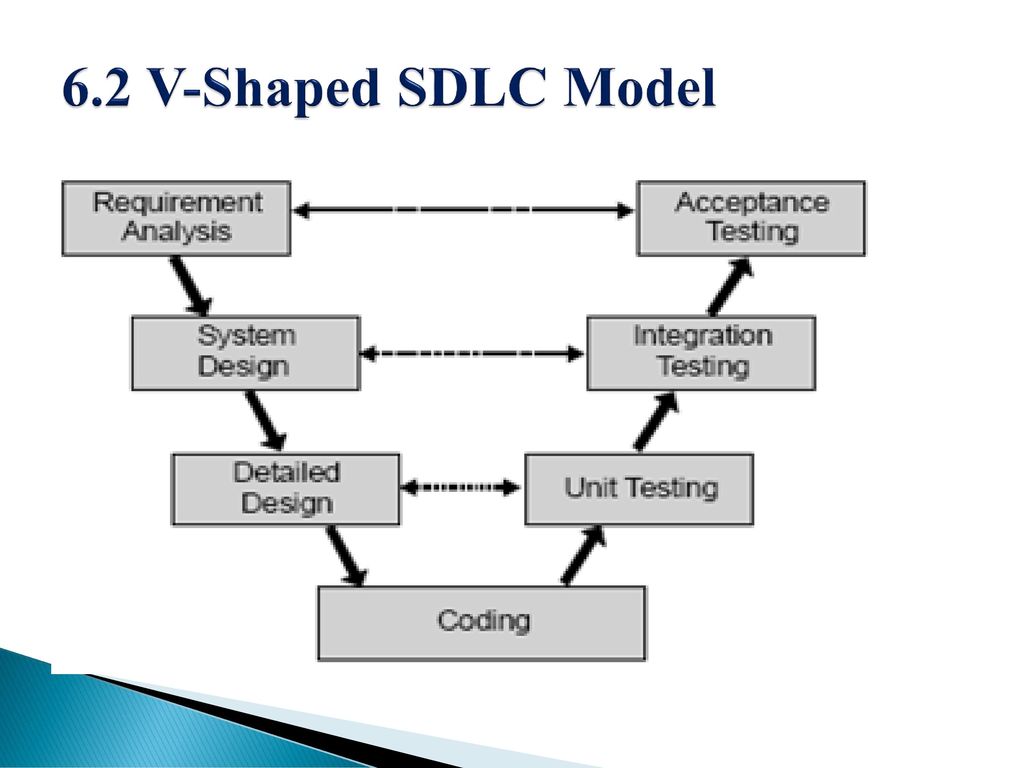 6.2 V-Shaped SDLC Model

Requirement Analysis

Acceptance Testing

System Design

Integration Testing

Detailed Design

Unit Testing

Coding